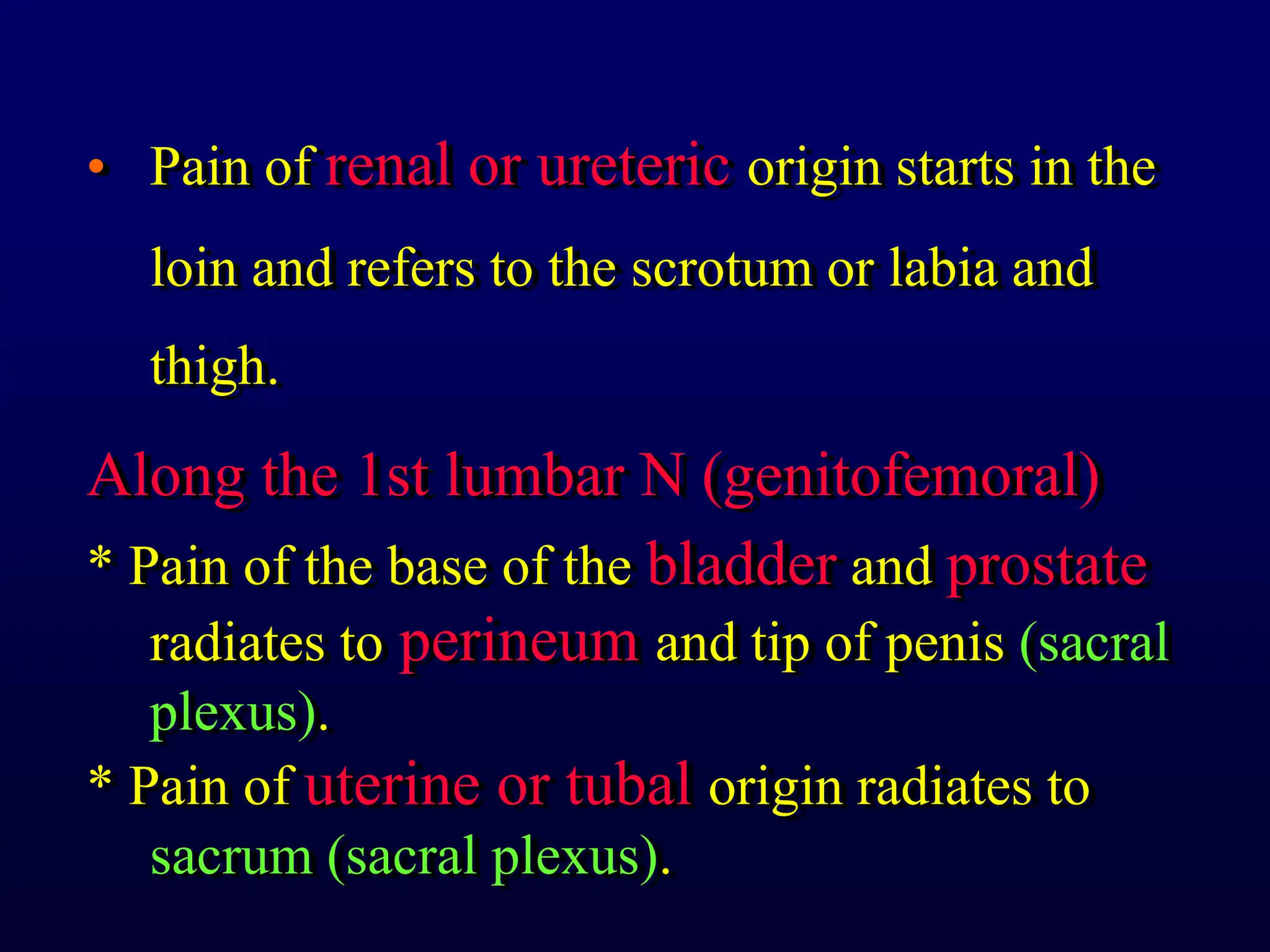 • Pain of renal or ureteric origin starts in the loin and refers to the scrotum or labia and thigh.

Along the 1st lumbar N (genitofemoral)

* Pain of the base of the bladder and prostate radiates to perineum and tip of penis (sacral plexus).

* Pain of uterine or tubal origin radiates to sacrum (sacral plexus).